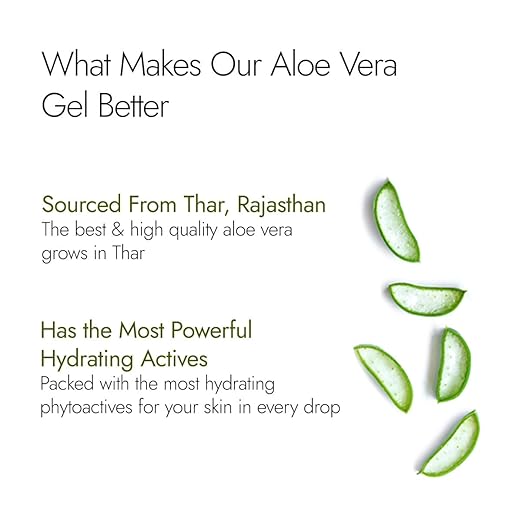 What Makes Our Aloe Vera Gel Better

Sourced From Thar, Rajasthan
The best & high quality aloe vera grows in Thar

Has the Most Powerful Hydrating Actives
Packed with the most hydrating phytoactives for your skin in every drop